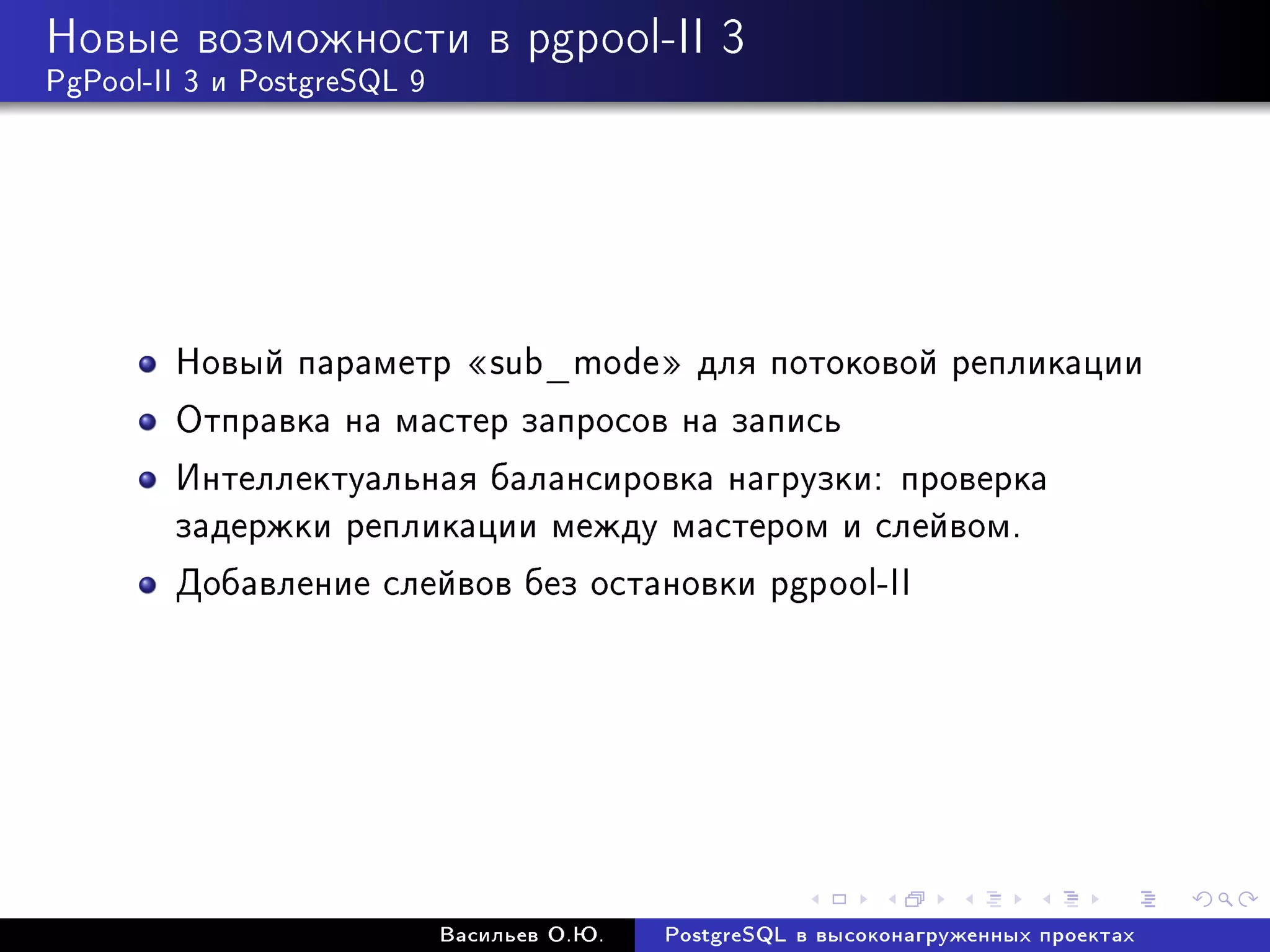 Новые возможности в pgpool-II 3
PgPool-II 3 и PostgreSQL 9

- Новый параметр «sub_mode» для потоковой репликации
- Отправка на мастер запросов на запись
- Интеллектуальная балансировка нагрузки: проверка задержки репликации между мастером и слейвом.
- Добавление слейвов без остановки pgpool-II

Васильев О.Ю. PostgreSQL в высоконагруженных проектах